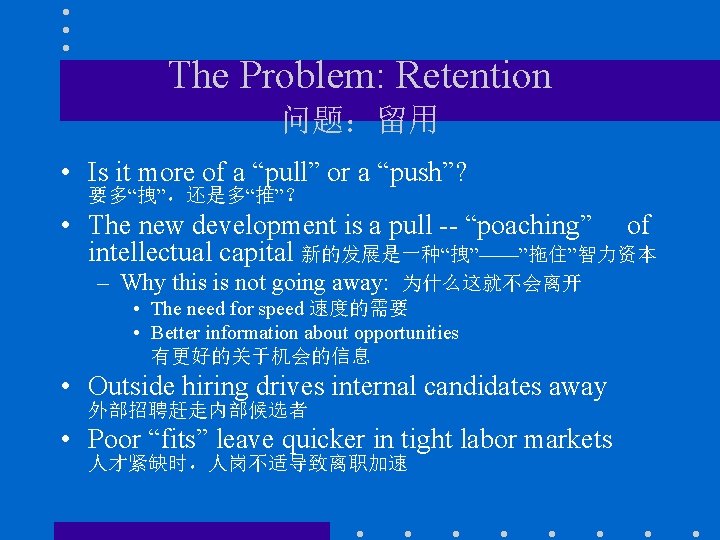 The Problem: Retention
问题：留用

• Is it more of a “pull” or a “push”?
要多“拽”，还是多“推”？

• The new development is a pull -- “poaching” of intellectual capital 新的发展是一种“拽”——”拖住”智力资本

– Why this is not going away: 为什么这就不会离开

• The need for speed 速度的需要

• Better information about opportunities
有更好的关于机会的信息

• Outside hiring drives internal candidates away
外部招聘赶走内部候选者

• Poor “fits” leave quicker in tight labor markets
人才紧缺时，人岗不适导致离职加速